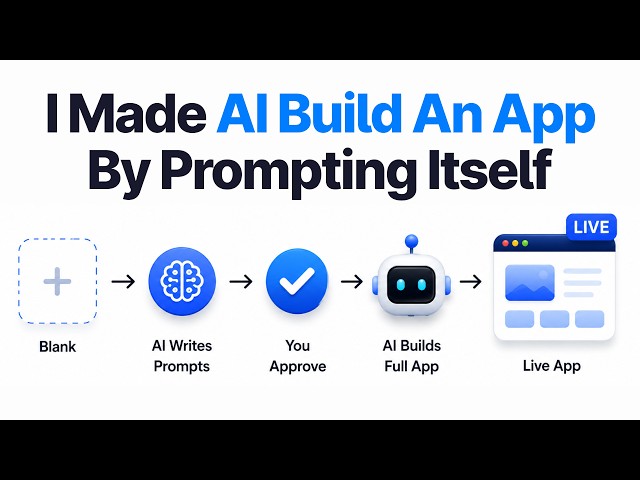 I Made AI Build An App By Prompting Itself

Blank

AI Writes Prompts

You Approve

AI Builds Full App

LIVE

Live App